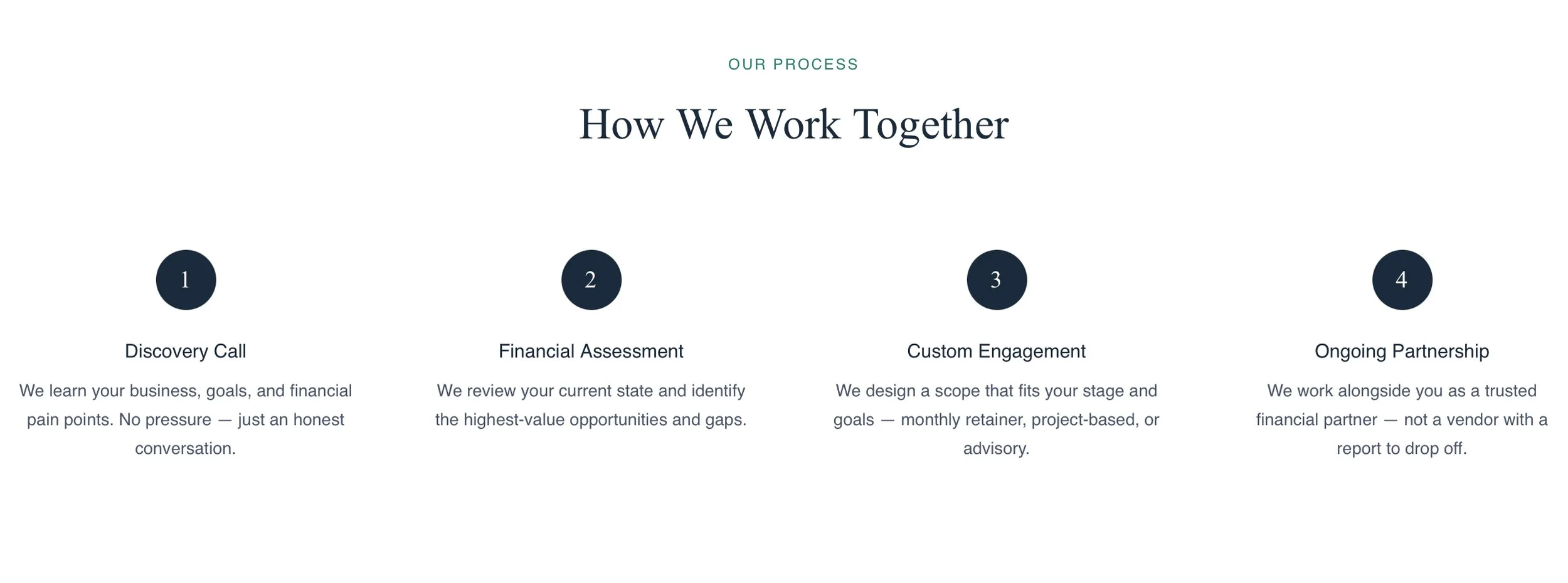 OUR PROCESS

How We Work Together

1

Discovery Call

We learn your business, goals, and financial pain points. No pressure — just an honest conversation.

2

Financial Assessment

We review your current state and identify the highest-value opportunities and gaps.

3

Custom Engagement

We design a scope that fits your stage and goals — monthly retainer, project-based, or advisory.

4

Ongoing Partnership

We work alongside you as a trusted financial partner — not a vendor with a report to drop off.